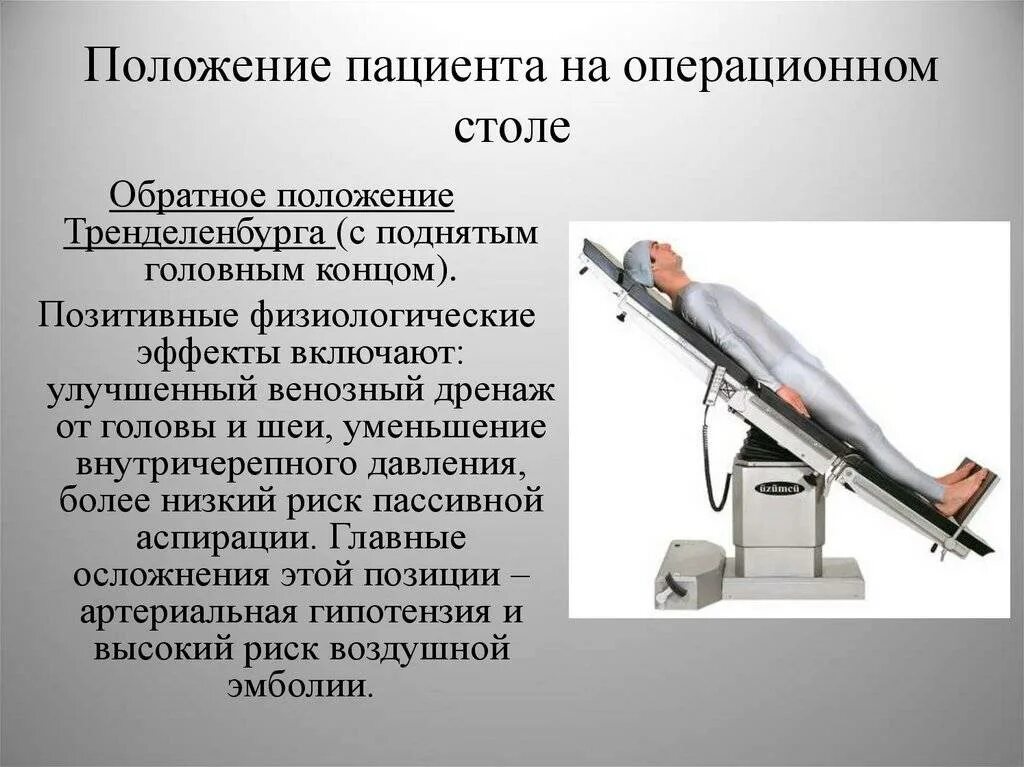 Положение пациента на операционном столе

Обратное положение Тренделенбурга (с поднятым головным концом).

Позитивные физиологические эффекты включают: улучшенный венозный дренаж от головы и шеи, уменьшение внутричерепного давления, более низкий риск пассивной аспирации. Главные осложнения этой позиции – артериальная гипотензия и высокий риск воздушной эмболии.

üzümcü